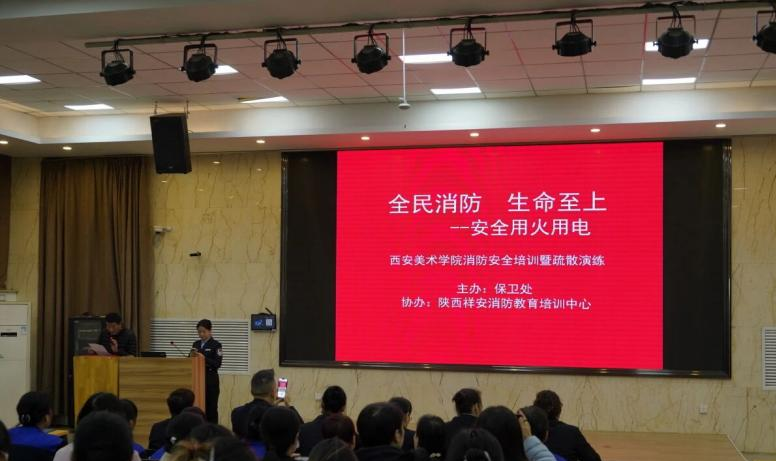 全民消防　生命至上
--安全用火用电

西安美术学院消防安全培训暨疏散演练

主办：保卫处
协办：陕西祥安消防教育培训中心